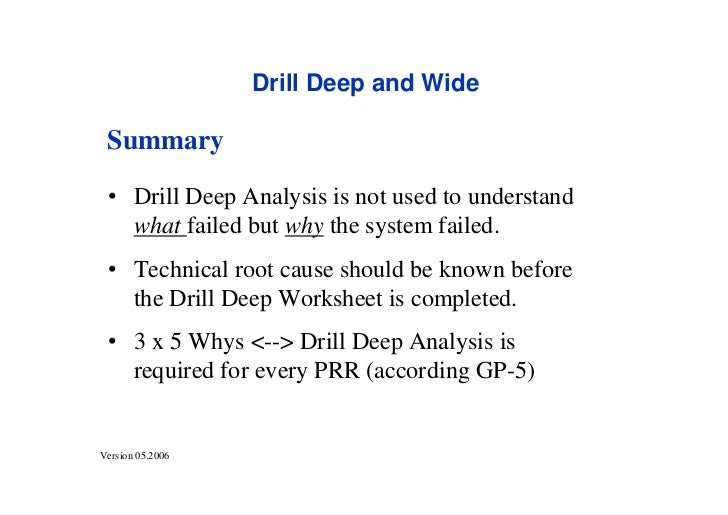 Drill Deep and Wide

Summary

• Drill Deep Analysis is not used to understand what failed but why the system failed.

• Technical root cause should be known before the Drill Deep Worksheet is completed.

• 3 x 5 Whys <--> Drill Deep Analysis is required for every PRR (according GP-5)

Version 05.2006